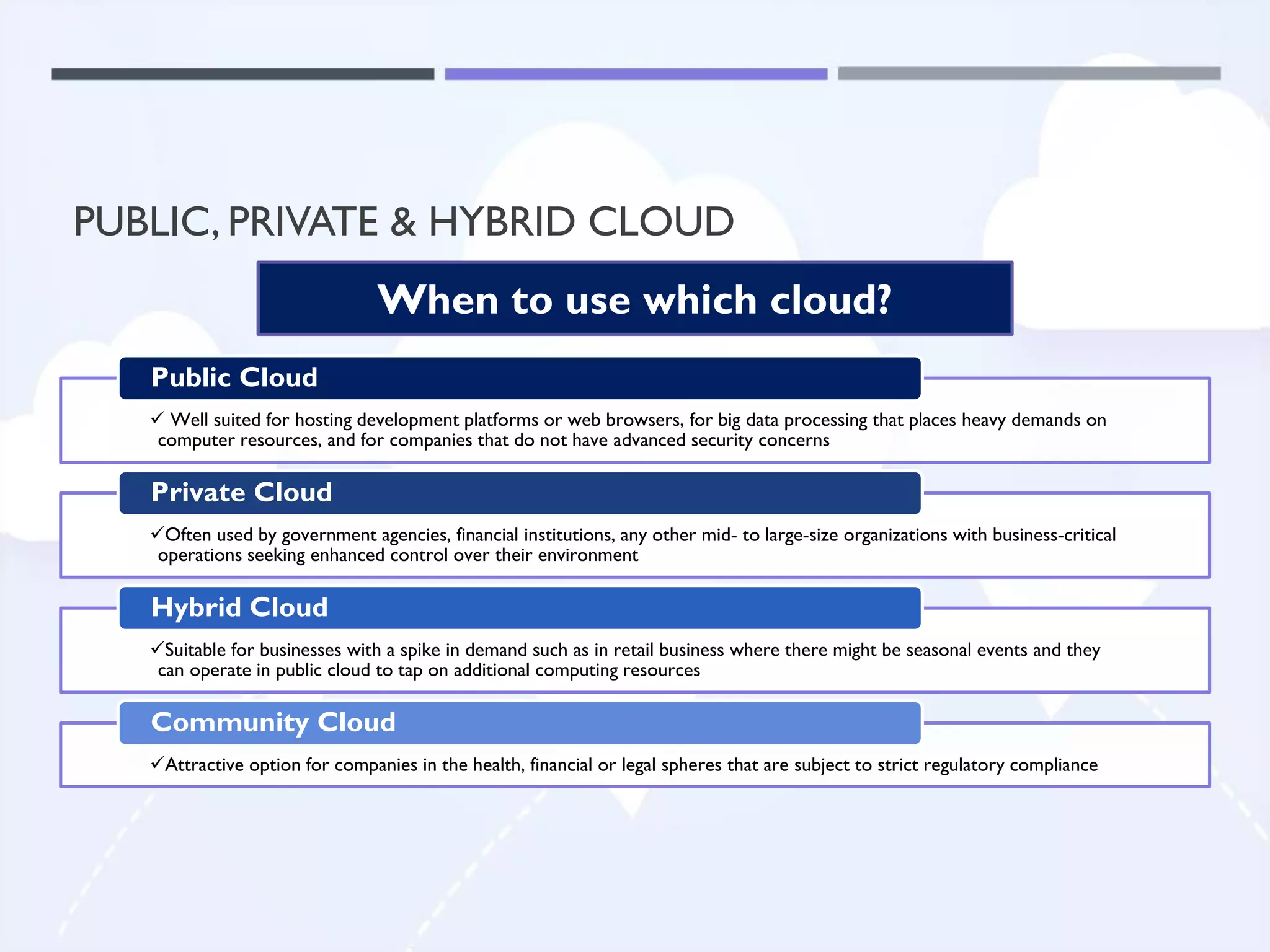 PUBLIC, PRIVATE & HYBRID CLOUD

When to use which cloud?

Public Cloud

✓ Well suited for hosting development platforms or web browsers, for big data processing that places heavy demands on computer resources, and for companies that do not have advanced security concerns

Private Cloud

✓Often used by government agencies, financial institutions, any other mid- to large-size organizations with business-critical operations seeking enhanced control over their environment

Hybrid Cloud

✓Suitable for businesses with a spike in demand such as in retail business where there might be seasonal events and they can operate in public cloud to tap on additional computing resources

Community Cloud

✓Attractive option for companies in the health, financial or legal spheres that are subject to strict regulatory compliance